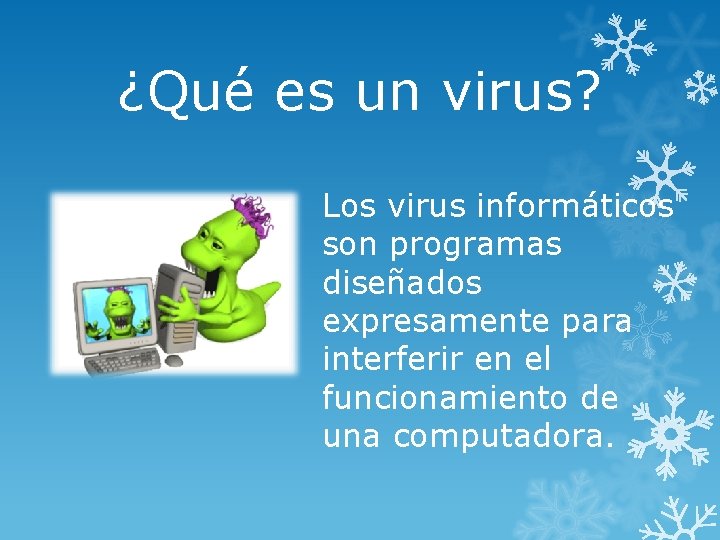 ¿Qué es un virus?

Los virus informáticos son programas diseñados expresamente para interferir en el funcionamiento de una computadora.